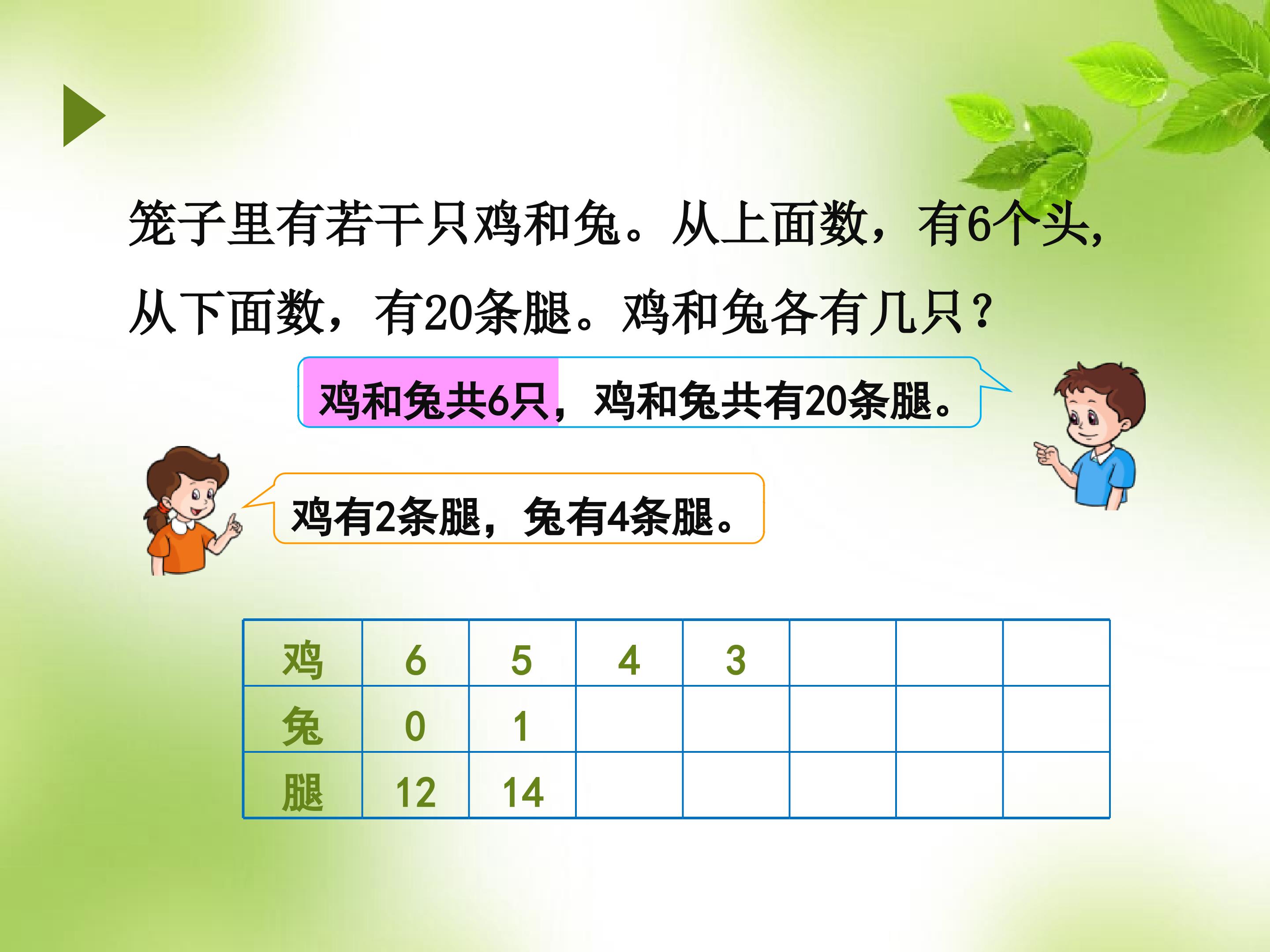 笼子里有若干只鸡和兔。从上面数，有6个头，从下面数，有20条腿。鸡和兔各有几只？

鸡和兔共6只，鸡和兔共有20条腿。

鸡有2条腿，兔有4条腿。

| 鸡 | 6 | 5 | 4 | 3 | | | |
|---|---|---|---|---|---|---|---|
| 兔 | 0 | 1 | | | | | |
| 腿 | 12 | 14 | | | | | |